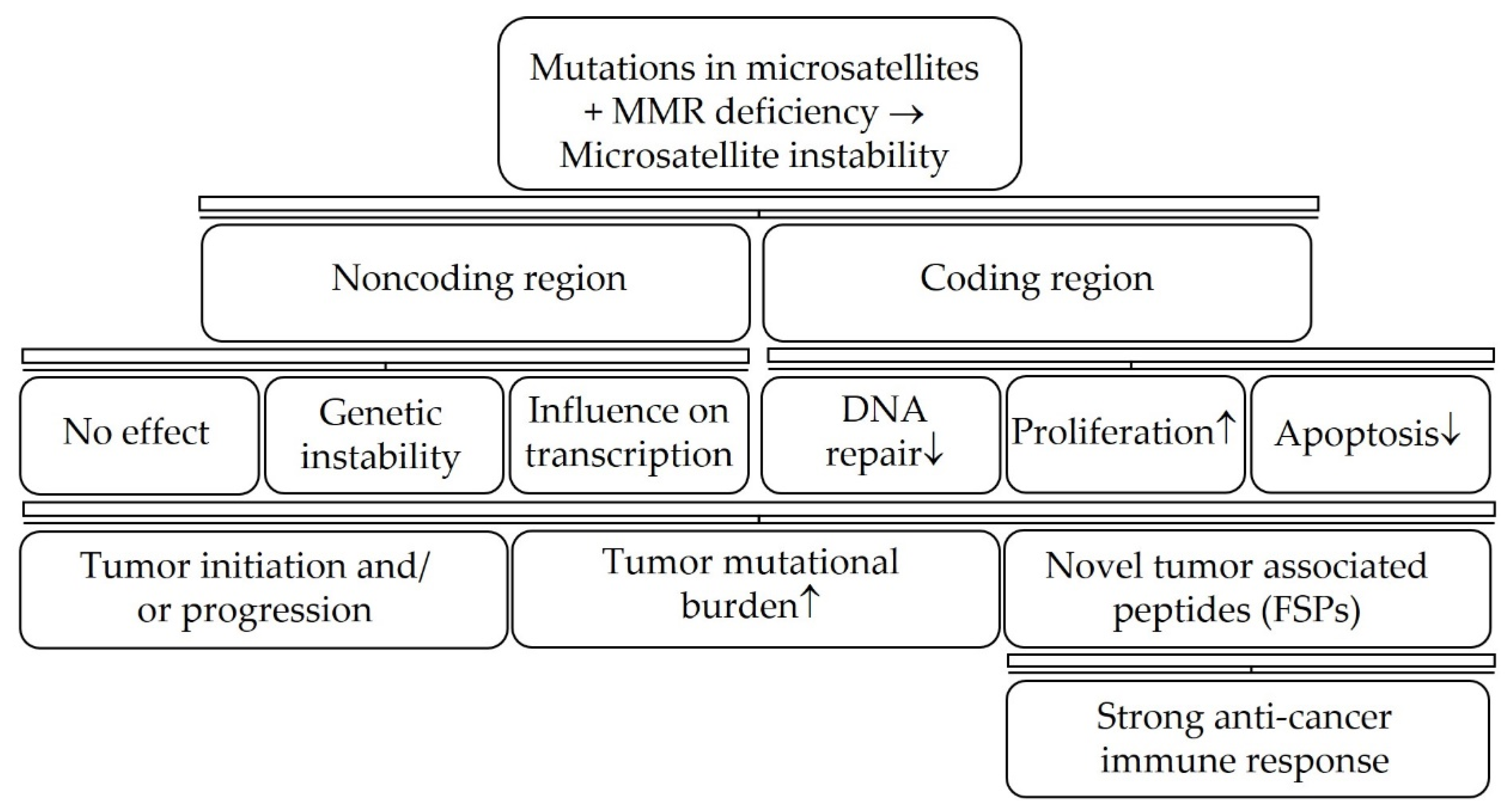 Mutations in microsatellites + MMR deficiency → Microsatellite instability

Noncoding region

Coding region

No effect

Genetic instability

Influence on transcription

DNA repair↓

Proliferation↑

Apoptosis↓

Tumor initiation and/ or progression

Tumor mutational burden↑

Novel tumor associated peptides (FSPs)

Strong anti-cancer immune response